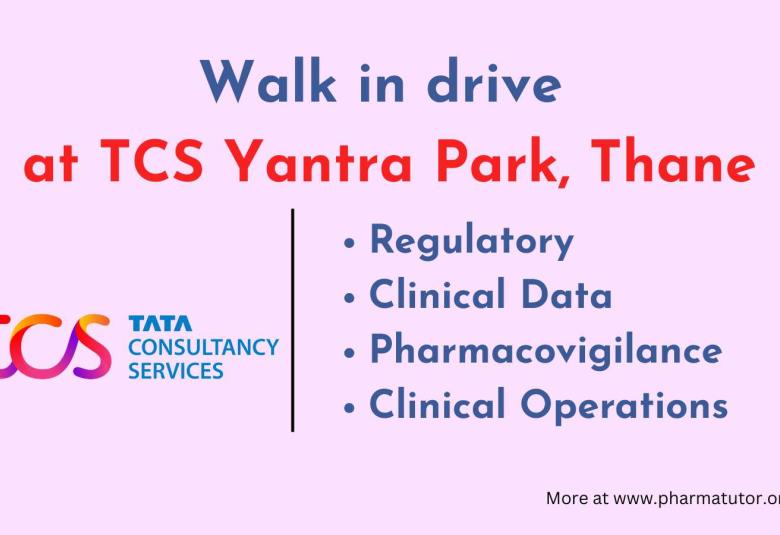 Walk in drive
at TCS Yantra Park, Thane

TCS
TATA
CONSULTANCY
SERVICES

• Regulatory
• Clinical Data
• Pharmacovigilance
• Clinical Operations

More at www.pharmatutor.or